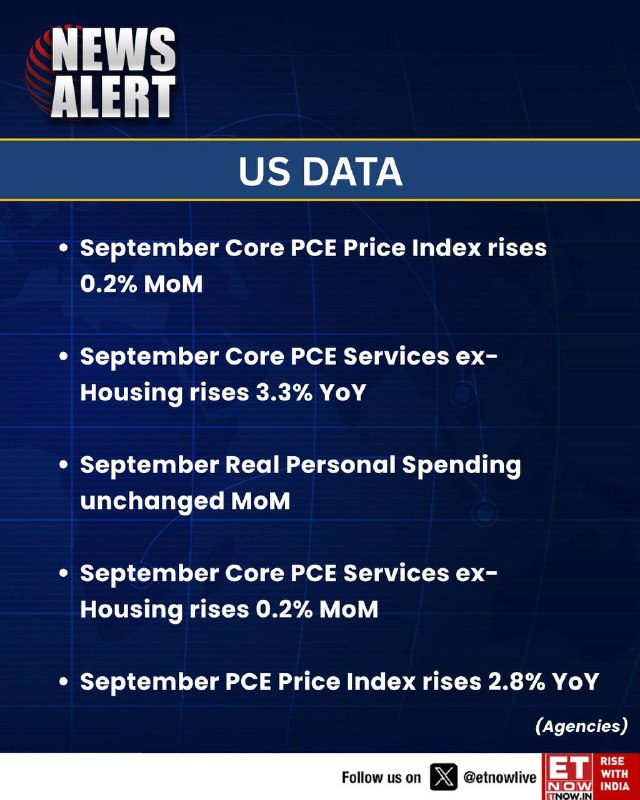 NEWS ALERT

US DATA

• September Core PCE Price Index rises 0.2% MoM

• September Core PCE Services ex-Housing rises 3.3% YoY

• September Real Personal Spending unchanged MoM

• September Core PCE Services ex-Housing rises 0.2% MoM

• September PCE Price Index rises 2.8% YoY

(Agencies)

Follow us on @etnowlive

ET NOW ETNOW.IN RISE WITH INDIA